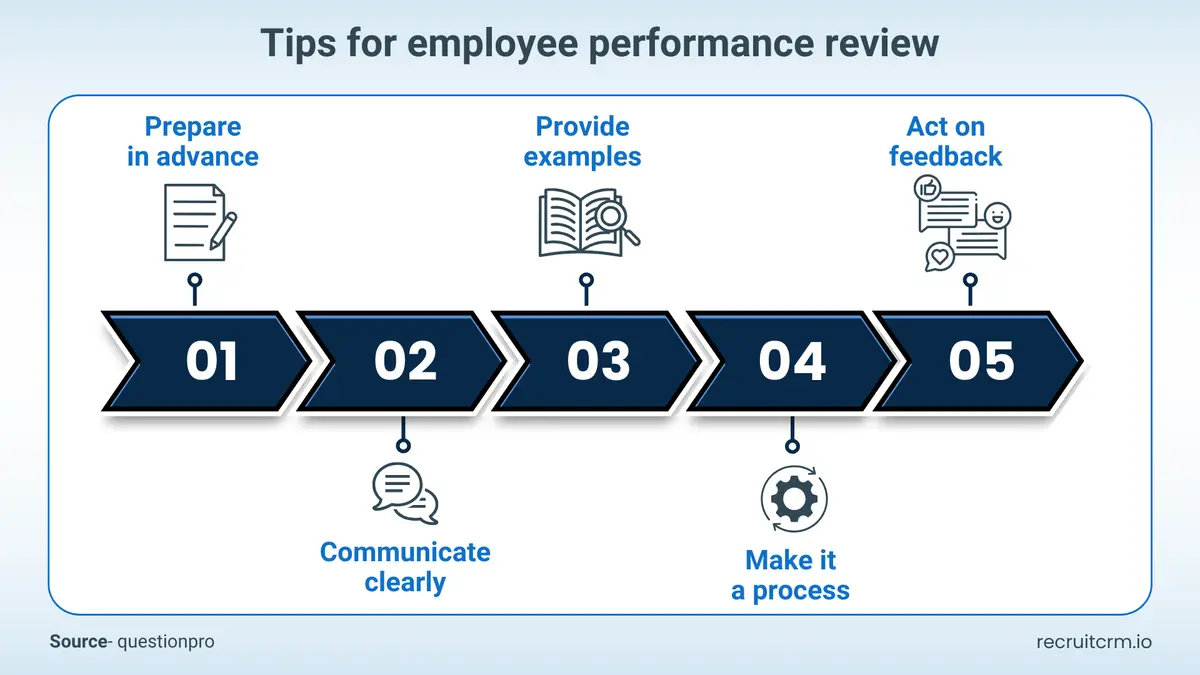 Tips for employee performance review

Prepare in advance

Provide examples

Act on feedback

01

02

03

04

05

Communicate clearly

Make it a process

Source- questionpro

recruitcrm.io